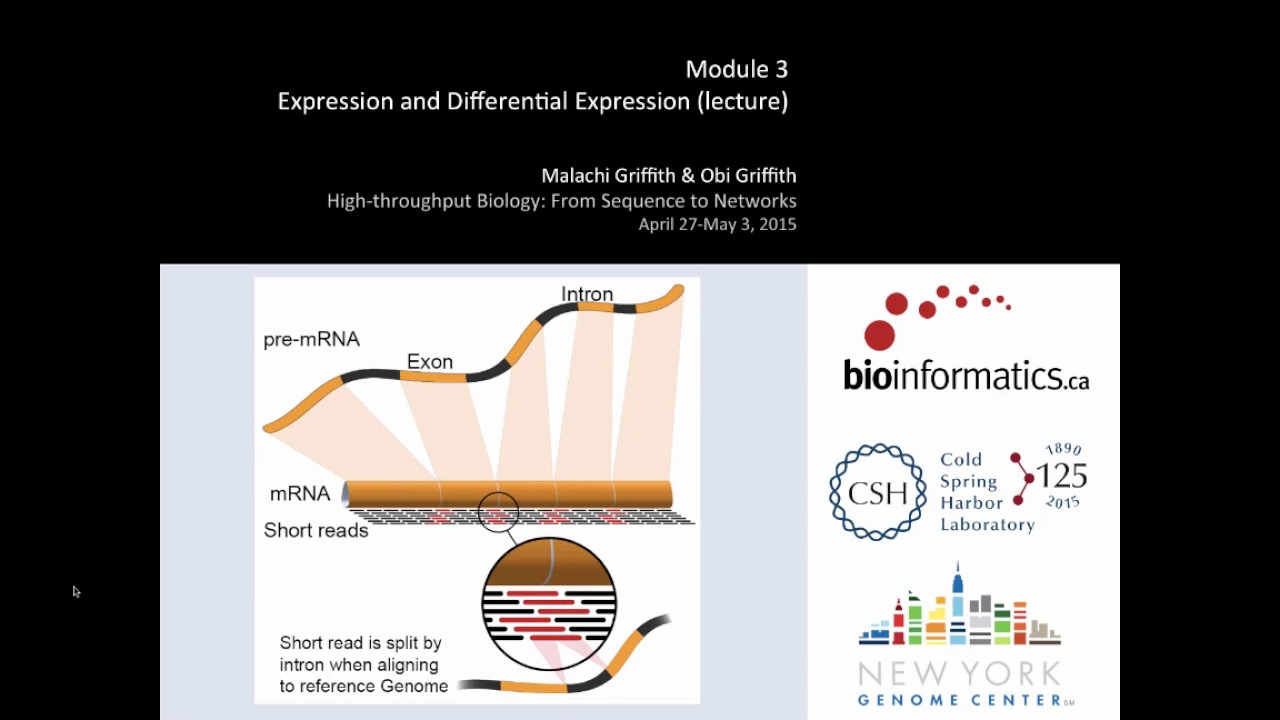 Module 3
Expression and Differential Expression (lecture)

Malachi Griffith & Obi Griffith
High-throughput Biology: From Sequence to Networks
April 27-May 3, 2015

pre-mRNA
Exon
Intron
mRNA
Short reads
Short read is split by intron when aligning to reference Genome

bioinformatics.ca

CSH
Cold Spring Harbor Laboratory
1890 125 2015

NEW YORK GENOME CENTER SM